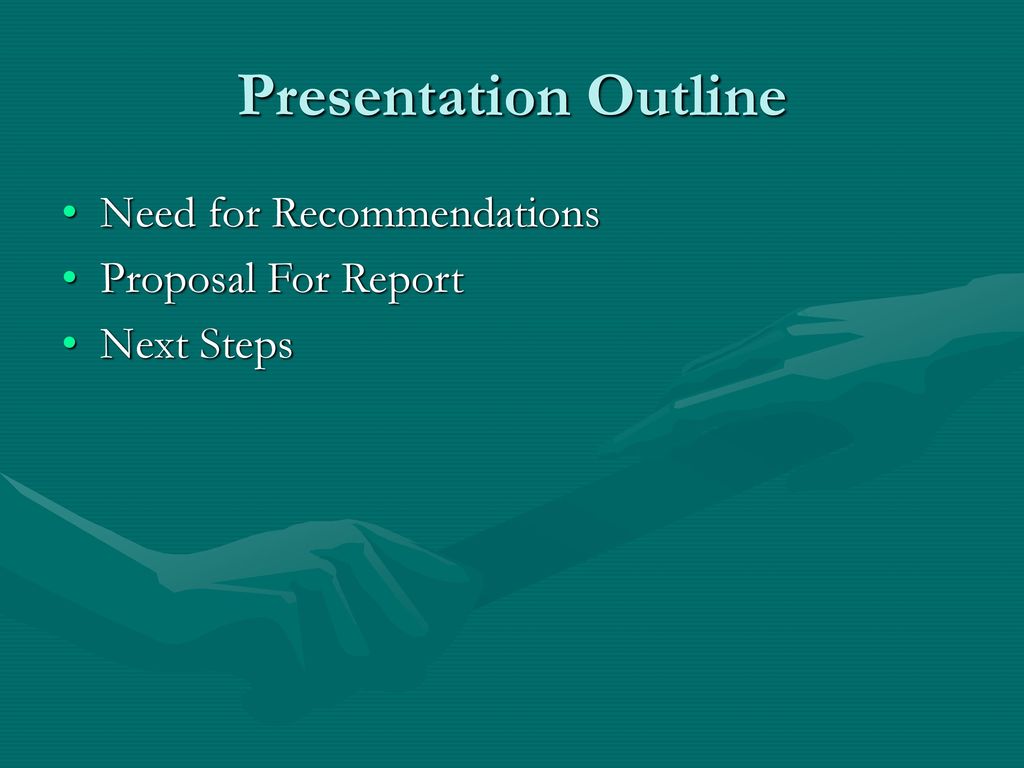 Presentation Outline

• Need for Recommendations
• Proposal For Report
• Next Steps